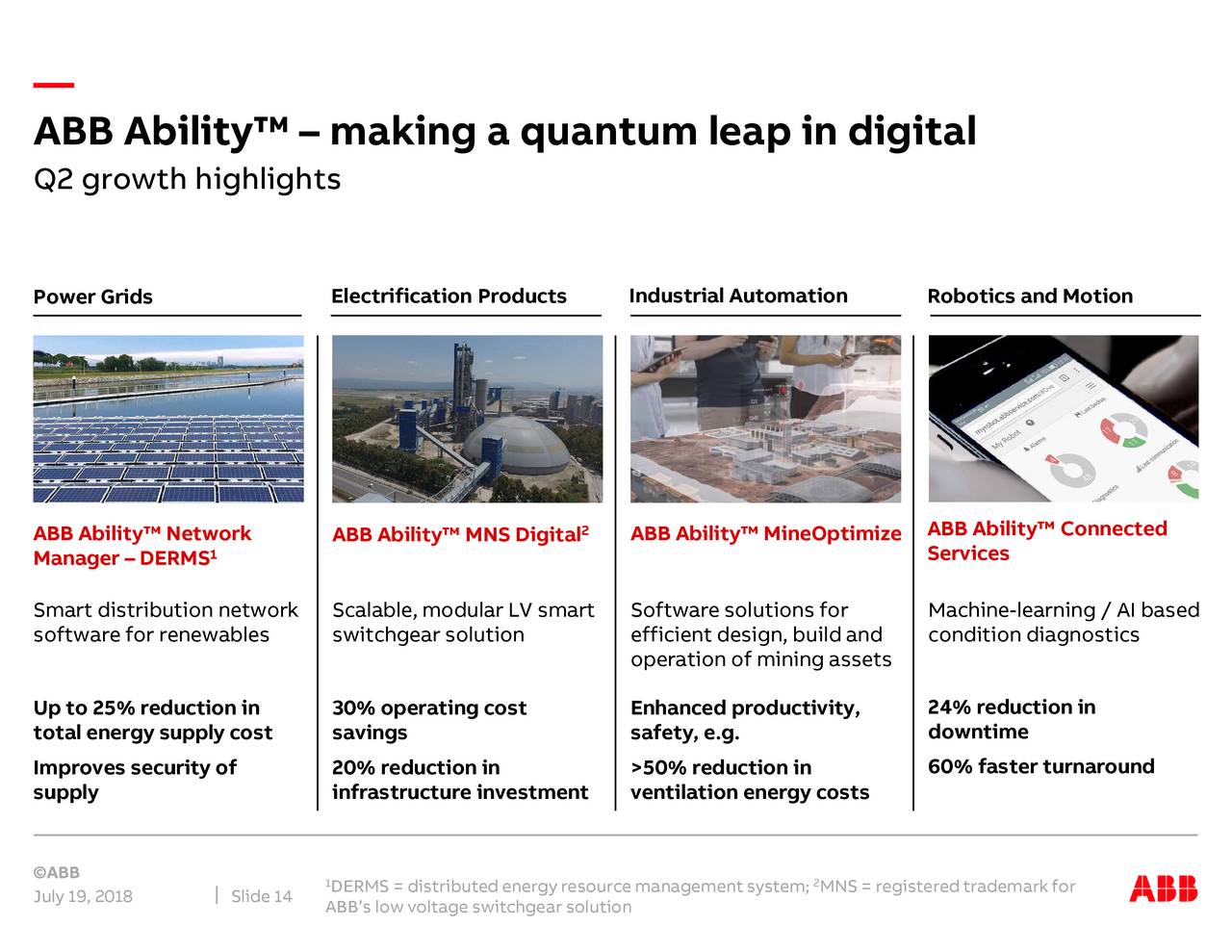 ABB Ability™ – making a quantum leap in digital

Q2 growth highlights

Power Grids

ABB Ability™ Network Manager – DERMS$^1$

Smart distribution network software for renewables

Up to 25% reduction in total energy supply cost

Improves security of supply

Electrification Products

ABB Ability™ MNS Digital$^2$

Scalable, modular LV smart switchgear solution

30% operating cost savings

20% reduction in infrastructure investment

Industrial Automation

ABB Ability™ MineOptimize

Software solutions for efficient design, build and operation of mining assets

Enhanced productivity, safety, e.g.

>50% reduction in ventilation energy costs

Robotics and Motion

ABB Ability™ Connected Services

Machine-learning / AI based condition diagnostics

24% reduction in downtime

60% faster turnaround

©ABB

July 19, 2018 | Slide 14

$^1$DERMS = distributed energy resource management system; $^2$MNS = registered trademark for ABB's low voltage switchgear solution

ABB